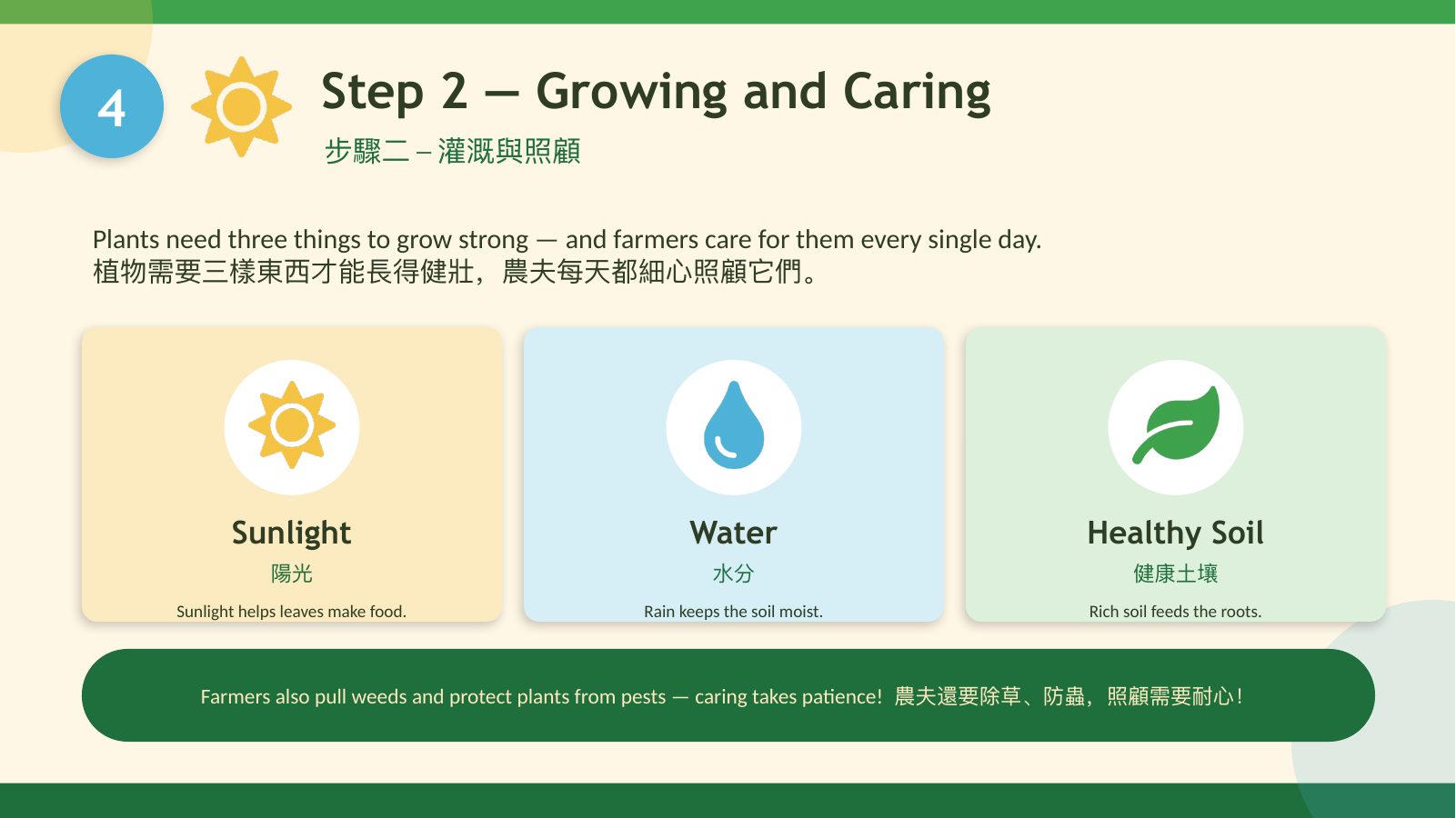 4

Step 2 — Growing and Caring

步驟二 – 灌溉與照顧

Plants need three things to grow strong — and farmers care for them every single day.
植物需要三樣東西才能長得健壯，農夫每天都細心照顧它們。

Sunlight
陽光
Sunlight helps leaves make food.

Water
水分
Rain keeps the soil moist.

Healthy Soil
健康土壤
Rich soil feeds the roots.

Farmers also pull weeds and protect plants from pests — caring takes patience! 農夫還要除草、防蟲，照顧需要耐心！